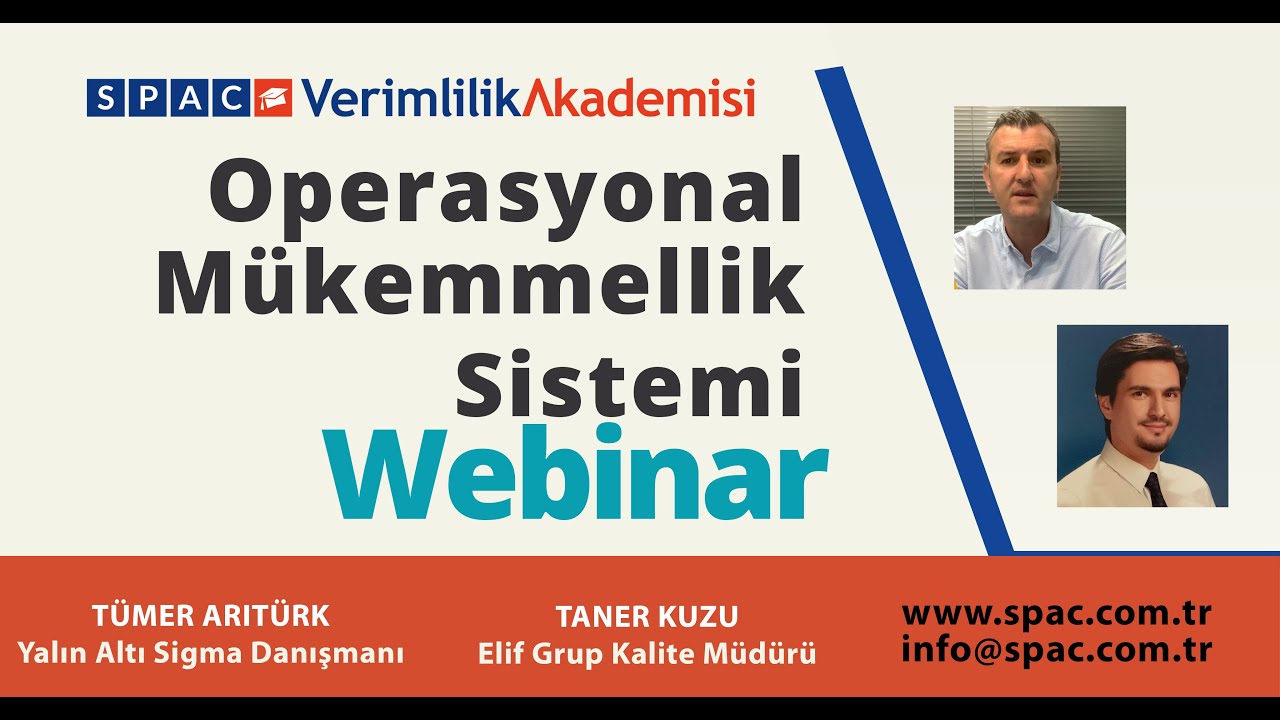 SPAC VerimlilikAkademisi

Operasyonal Mükemmellik Sistemi

Webinar

TÜMER ARITÜRK
Yalın Altı Sigma Danışmanı

TANER KUZU
Elif Grup Kalite Müdürü

www.spac.com.tr
info@spac.com.tr